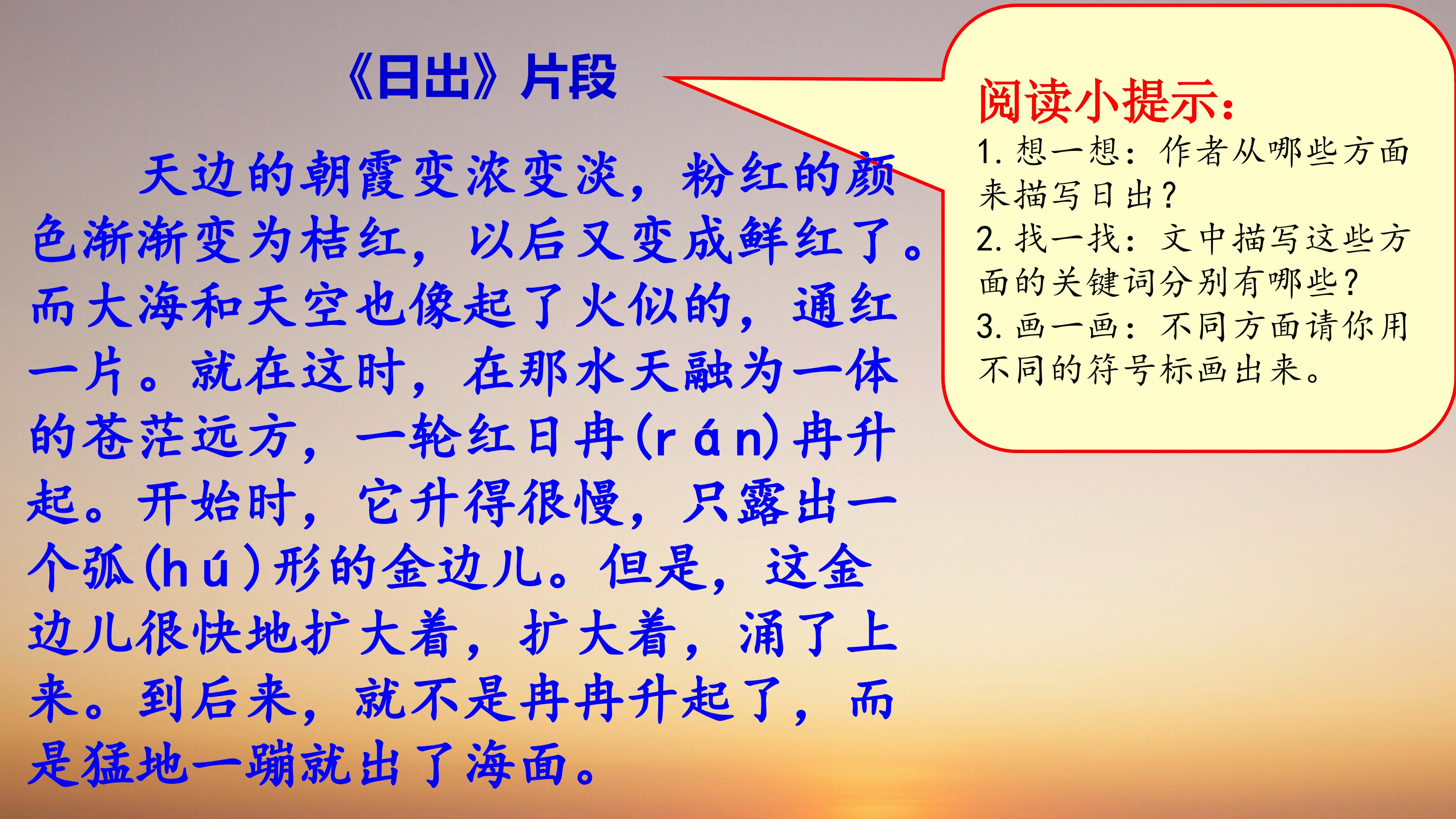 《日出》片段

天边的朝霞变浓变淡，粉红的颜色渐渐变为桔红，以后又变成鲜红了。而大海和天空也像起了火似的，通红一片。就在这时，在那水天融为一体的苍茫远方，一轮红日冉(rán)冉升起。开始时，它升得很慢，只露出一个弧(hú)形的金边儿。但是，这金边儿很快地扩大着，扩大着，涌了上来。到后来，就不是冉冉升起了，而是猛地一蹦就出了海面。

阅读小提示：
1.想一想：作者从哪些方面来描写日出？
2.找一找：文中描写这些方面的关键词分别有哪些？
3.画一画：不同方面请你用不同的符号标画出来。